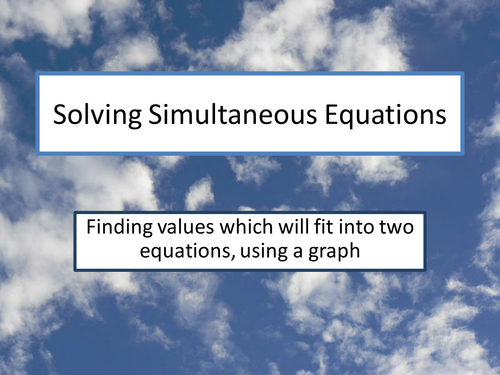 Solving Simultaneous Equations

Finding values which will fit into two equations, using a graph